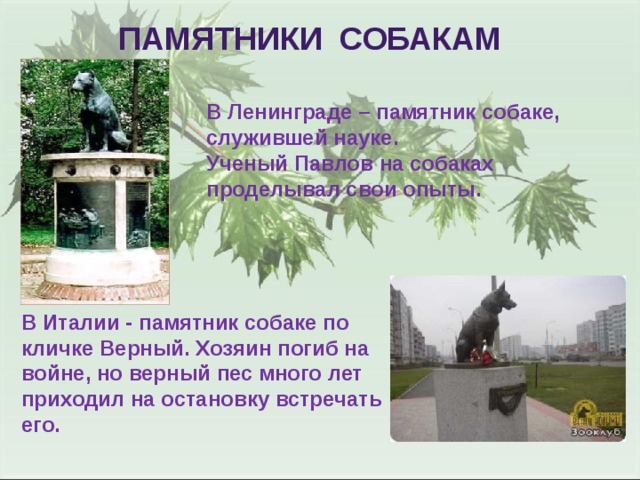 ПАМЯТНИКИ СОБАКАМ

В Ленинграде – памятник собаке, служившей науке.
Ученый Павлов на собаках проделывал свои опыты.

В Италии - памятник собаке по кличке Верный. Хозяин погиб на войне, но верный пес много лет приходил на остановку встречать его.

Зооклуб